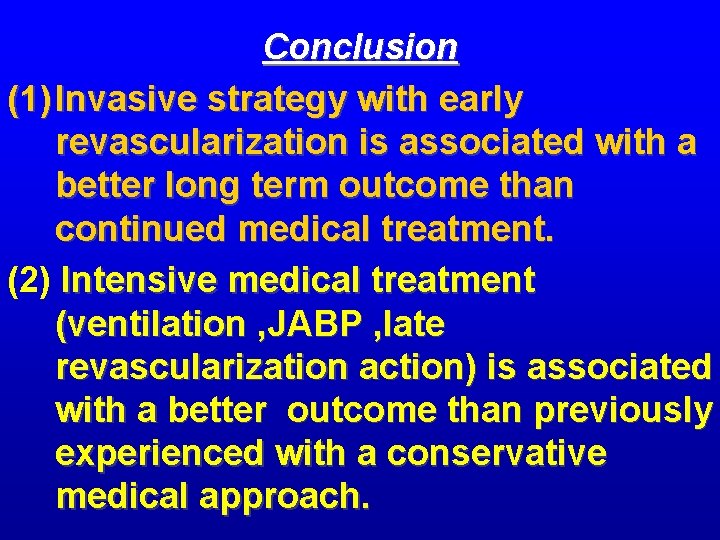 Conclusion

(1) Invasive strategy with early revascularization is associated with a better long term outcome than continued medical treatment.

(2) Intensive medical treatment (ventilation ,JABP ,late revascularization action) is associated with a better outcome than previously experienced with a conservative medical approach.